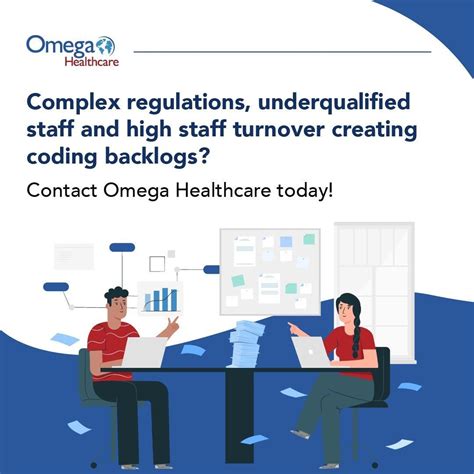 Omega
Healthcare

Complex regulations, underqualified staff and high staff turnover creating coding backlogs?

Contact Omega Healthcare today!